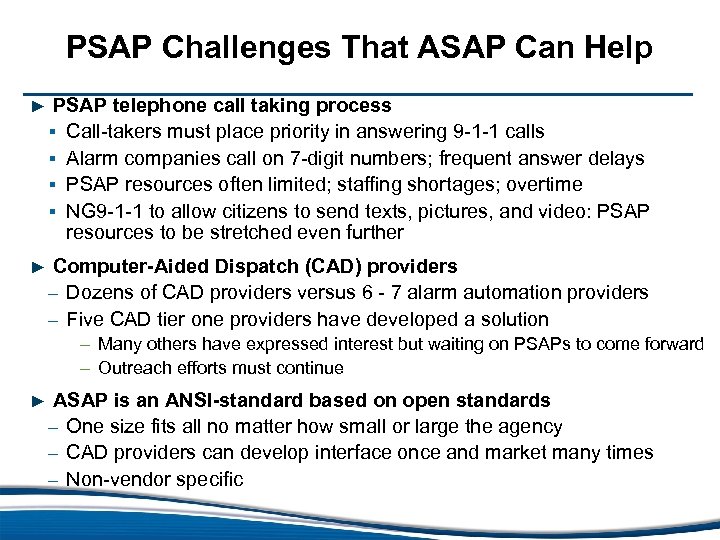 PSAP Challenges That ASAP Can Help

► PSAP telephone call taking process
▪ Call-takers must place priority in answering 9-1-1 calls
▪ Alarm companies call on 7-digit numbers; frequent answer delays
▪ PSAP resources often limited; staffing shortages; overtime
▪ NG9-1-1 to allow citizens to send texts, pictures, and video: PSAP resources to be stretched even further

► Computer-Aided Dispatch (CAD) providers
– Dozens of CAD providers versus 6 - 7 alarm automation providers
– Five CAD tier one providers have developed a solution
– Many others have expressed interest but waiting on PSAPs to come forward
– Outreach efforts must continue

► ASAP is an ANSI-standard based on open standards
– One size fits all no matter how small or large the agency
– CAD providers can develop interface once and market many times
– Non-vendor specific